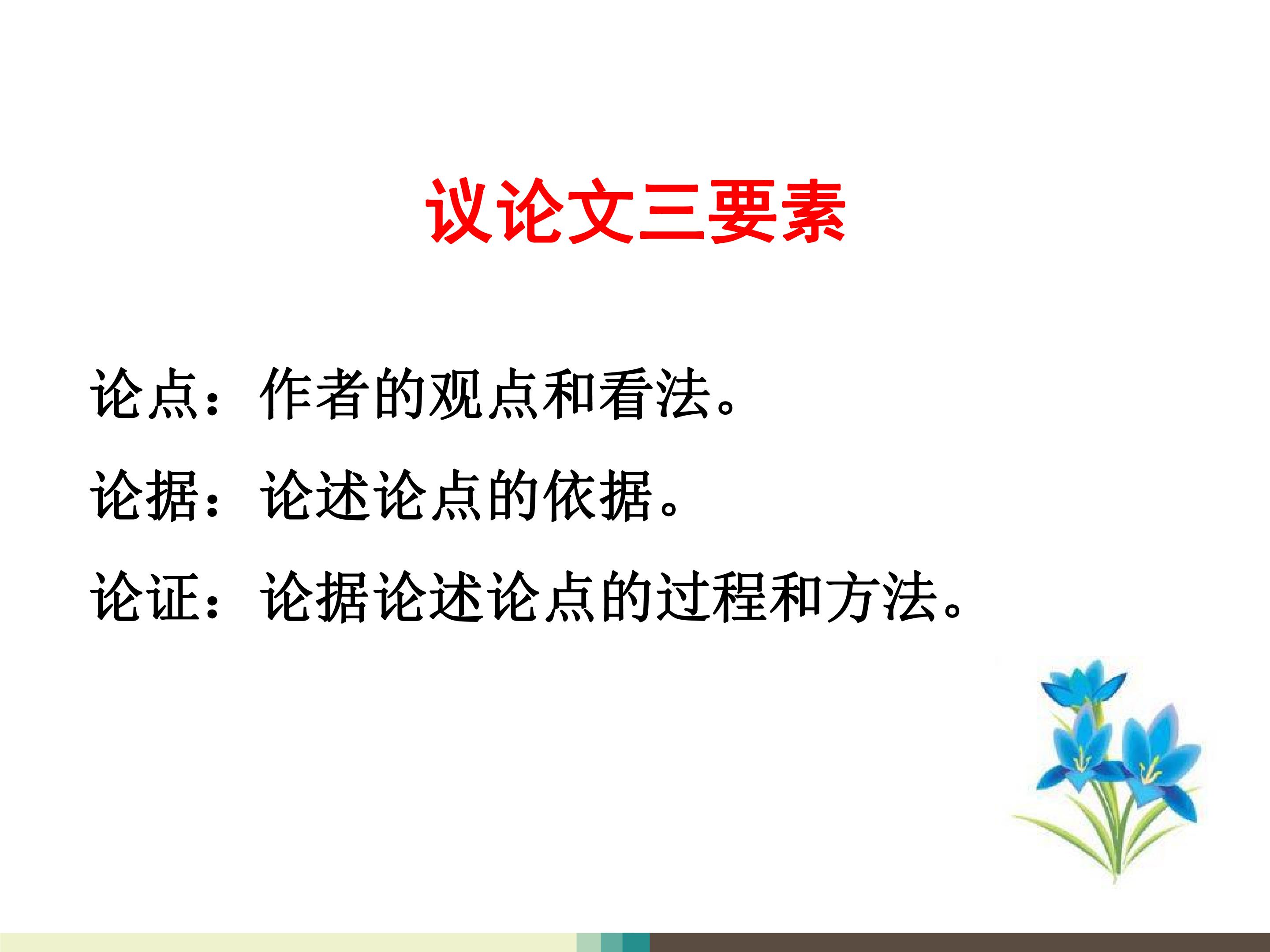 议论文三要素

论点：作者的观点和看法。

论据：论述论点的依据。

论证：论据论述论点的过程和方法。